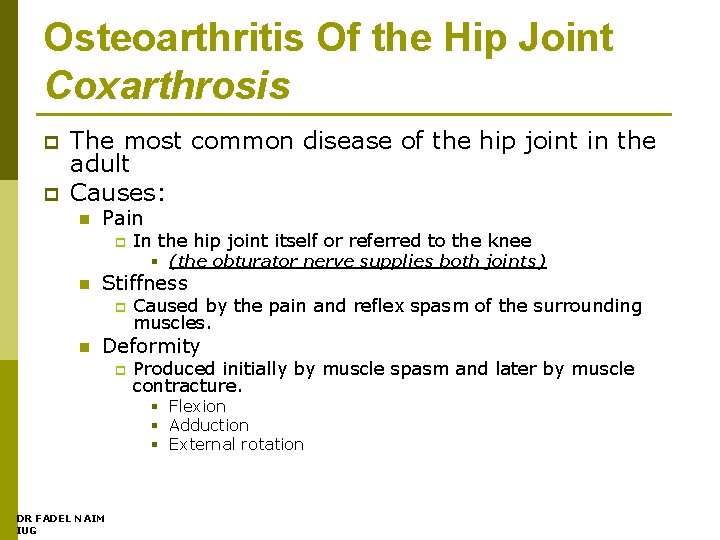 Osteoarthritis Of the Hip Joint
Coxarthrosis

The most common disease of the hip joint in the adult

Causes:

Pain

In the hip joint itself or referred to the knee

(the obturator nerve supplies both joints)

Stiffness

Caused by the pain and reflex spasm of the surrounding muscles.

Deformity

Produced initially by muscle spasm and later by muscle contracture.

Flexion

Adduction

External rotation

DR FADEL NAIM
IUG